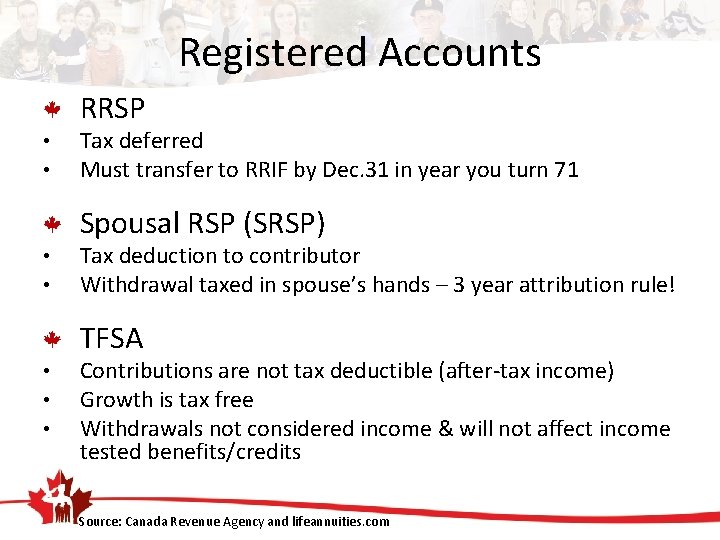 Registered Accounts

RRSP
• Tax deferred
• Must transfer to RRIF by Dec.31 in year you turn 71

Spousal RSP (SRSP)
• Tax deduction to contributor
• Withdrawal taxed in spouse's hands – 3 year attribution rule!

TFSA
• Contributions are not tax deductible (after-tax income)
• Growth is tax free
• Withdrawals not considered income & will not affect income tested benefits/credits

Source: Canada Revenue Agency and lifeannuities.com